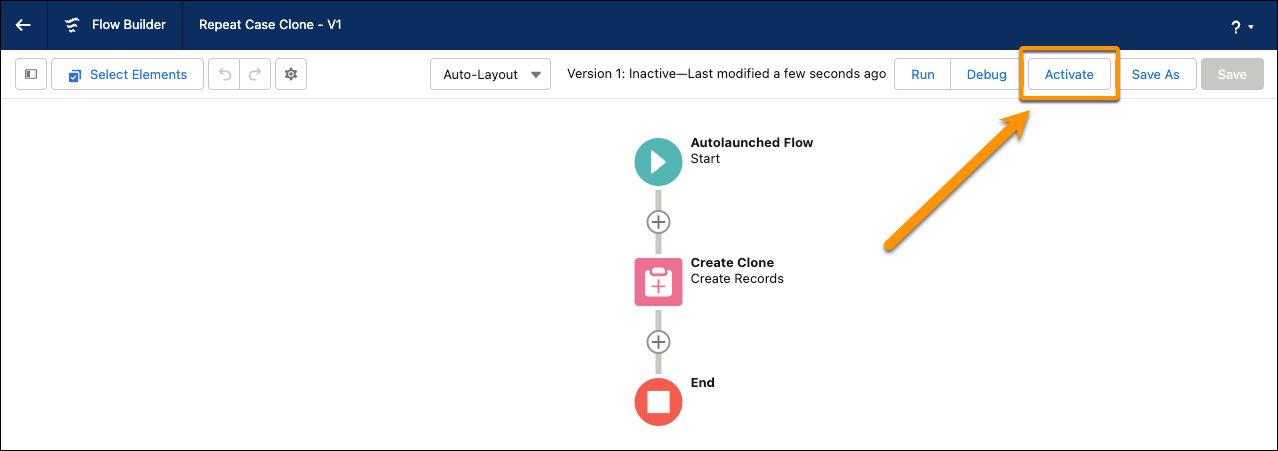 Flow Builder Repeat Case Clone - V1

?

Select Elements

Auto-Layout

Version 1: Inactive—Last modified a few seconds ago

Run Debug Activate Save As Save

Autolaunched Flow
Start

Create Clone
Create Records

End